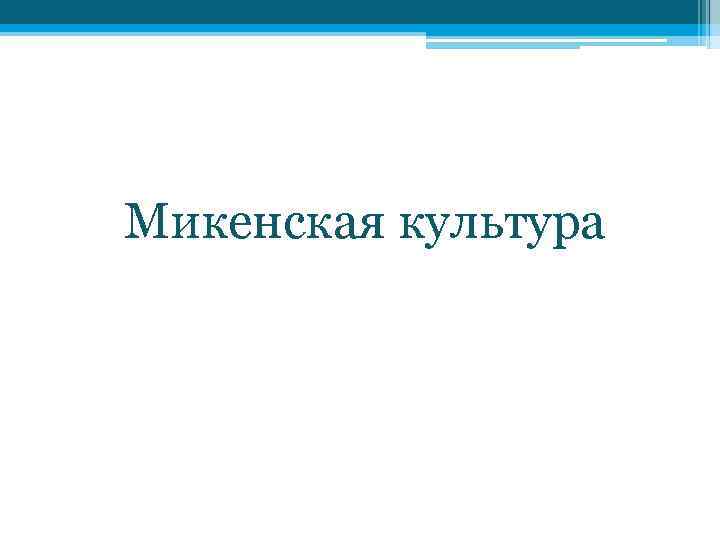 Микенская культура